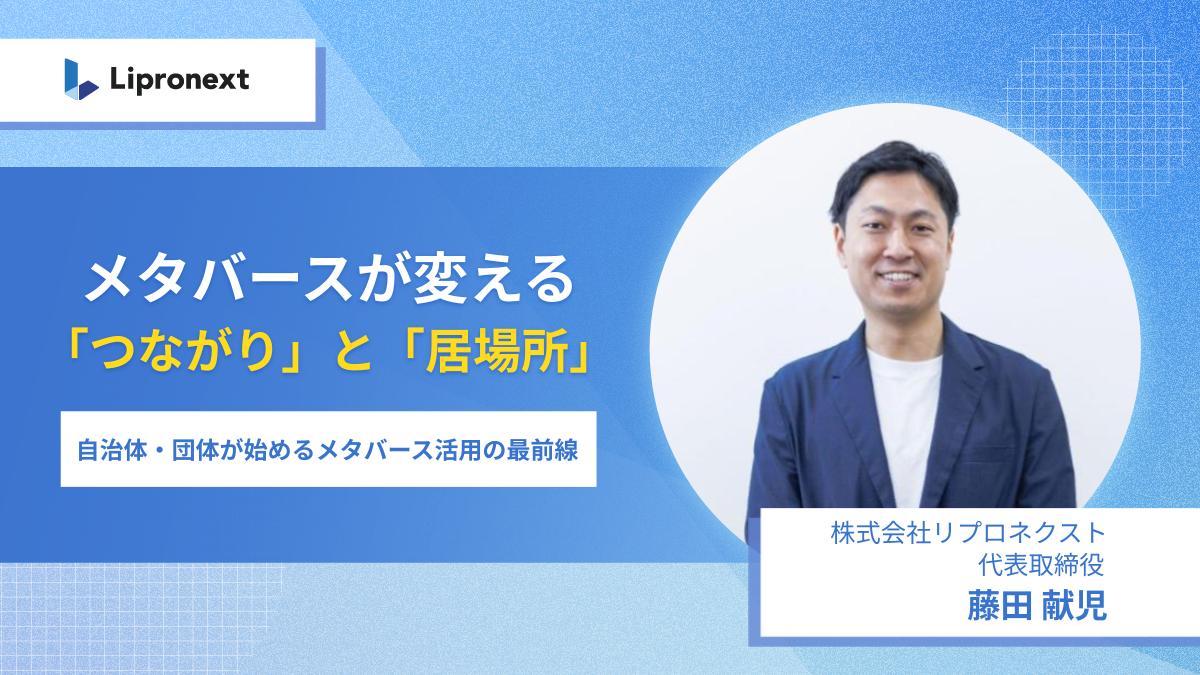 Lipronext

メタバースが変える
「つながり」と「居場所」

自治体・団体が始めるメタバース活用の最前線

株式会社リプロネクスト
代表取締役
藤田 献児